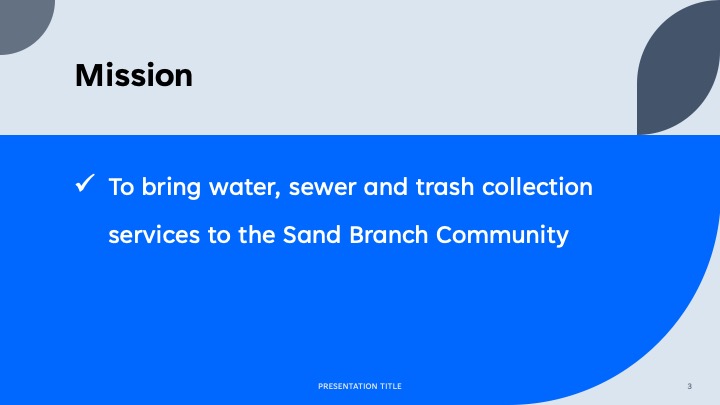 Mission

✓ To bring water, sewer and trash collection services to the Sand Branch Community

PRESENTATION TITLE

3